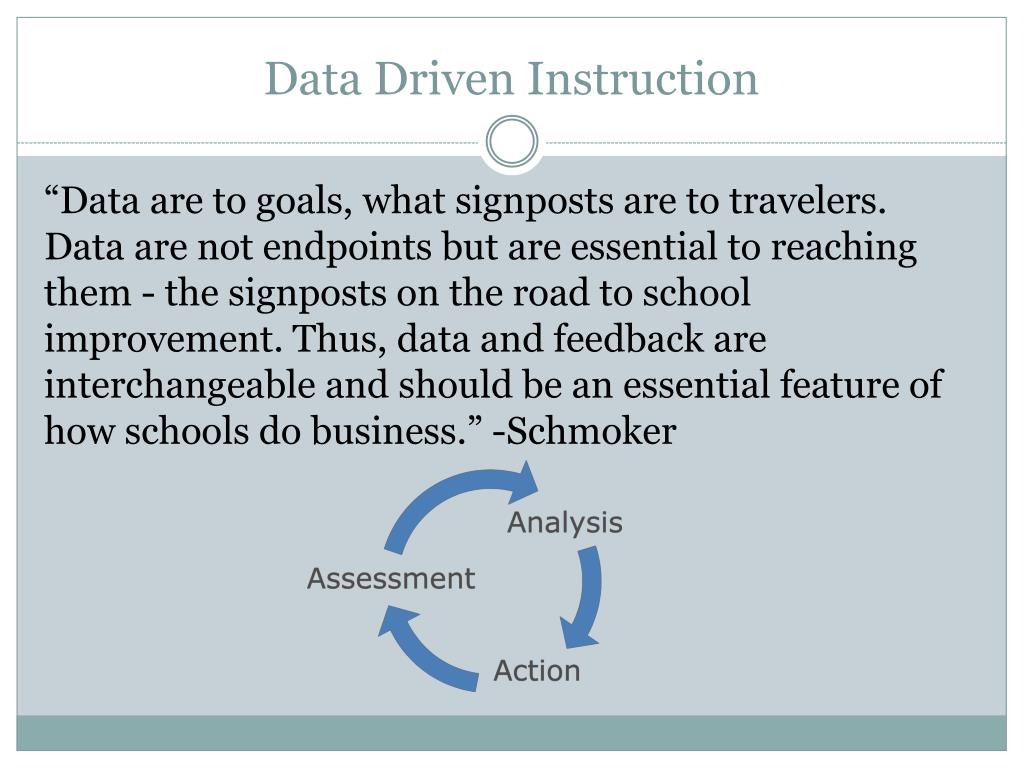 Data Driven Instruction

“Data are to goals, what signposts are to travelers. Data are not endpoints but are essential to reaching them - the signposts on the road to school improvement. Thus, data and feedback are interchangeable and should be an essential feature of how schools do business.” -Schmoker

Analysis

Assessment

Action